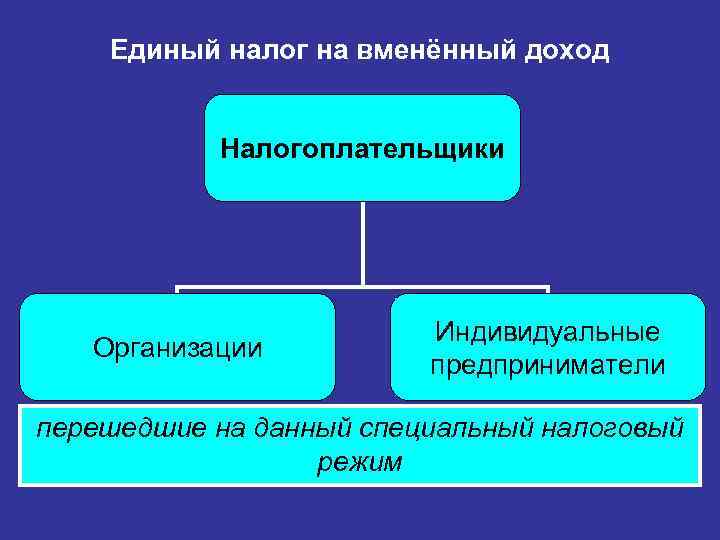 Единый налог на вменённый доход

Налогоплательщики

Организации

Индивидуальные предприниматели

перешедшие на данный специальный налоговый режим